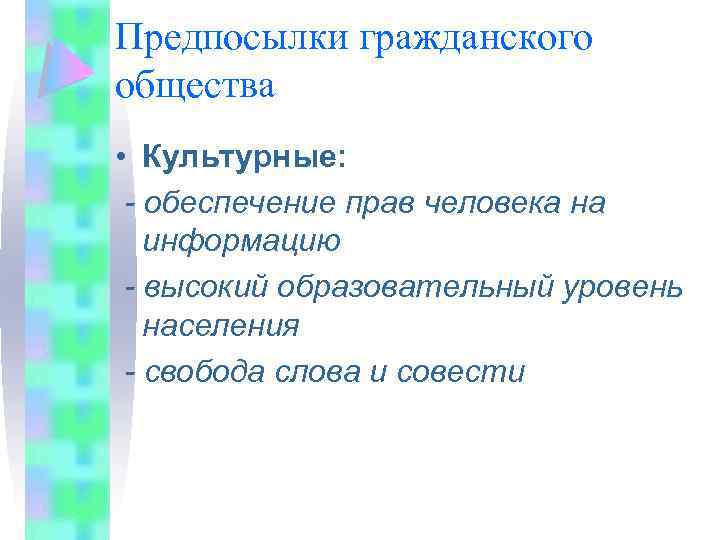 Предпосылки гражданского общества

• Культурные:
- обеспечение прав человека на информацию
- высокий образовательный уровень населения
- свобода слова и совести